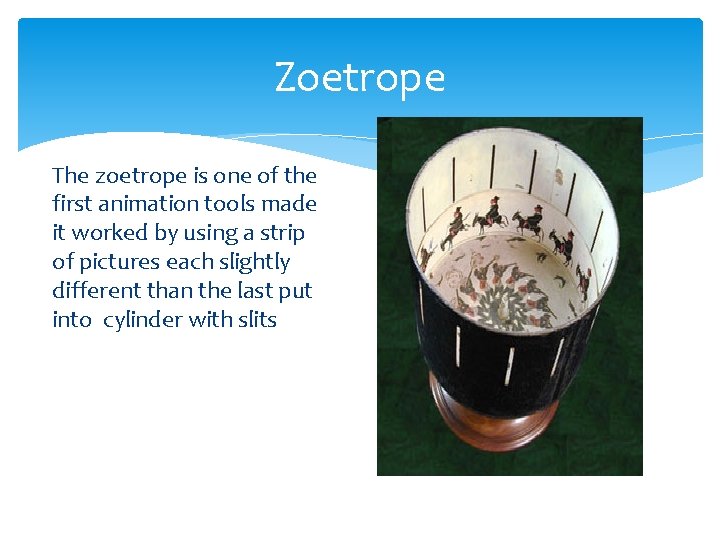 Zoetrope

The zoetrope is one of the first animation tools made it worked by using a strip of pictures each slightly different than the last put into  cylinder with slits